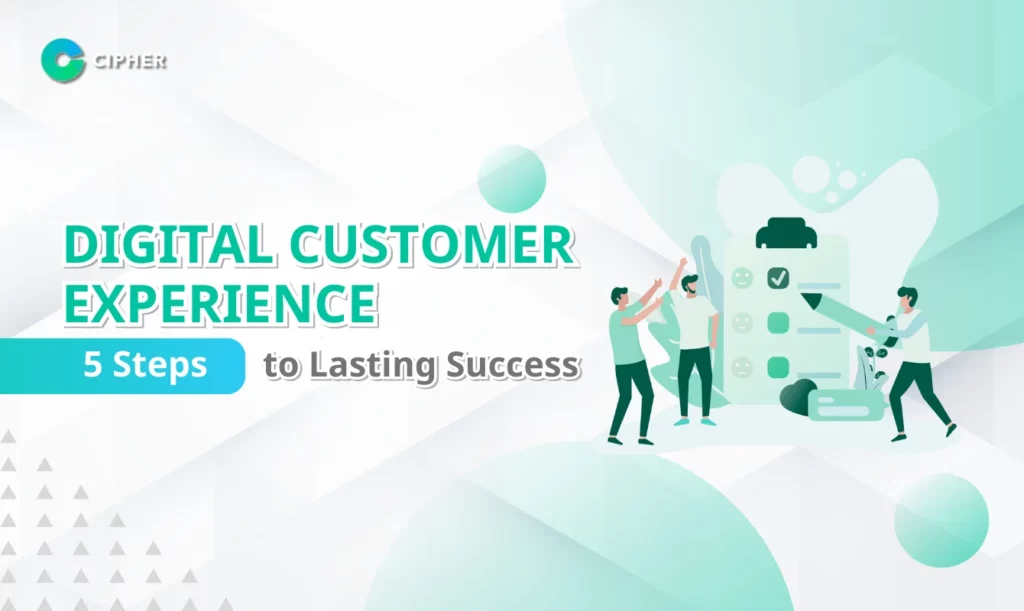 CIPHER

DIGITAL CUSTOMER EXPERIENCE

5 Steps to Lasting Success